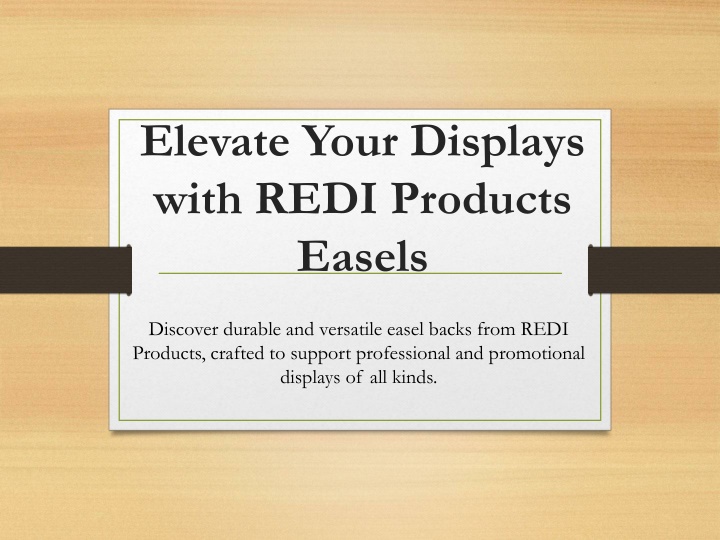 Elevate Your Displays with REDI Products Easels

Discover durable and versatile easel backs from REDI Products, crafted to support professional and promotional displays of all kinds.